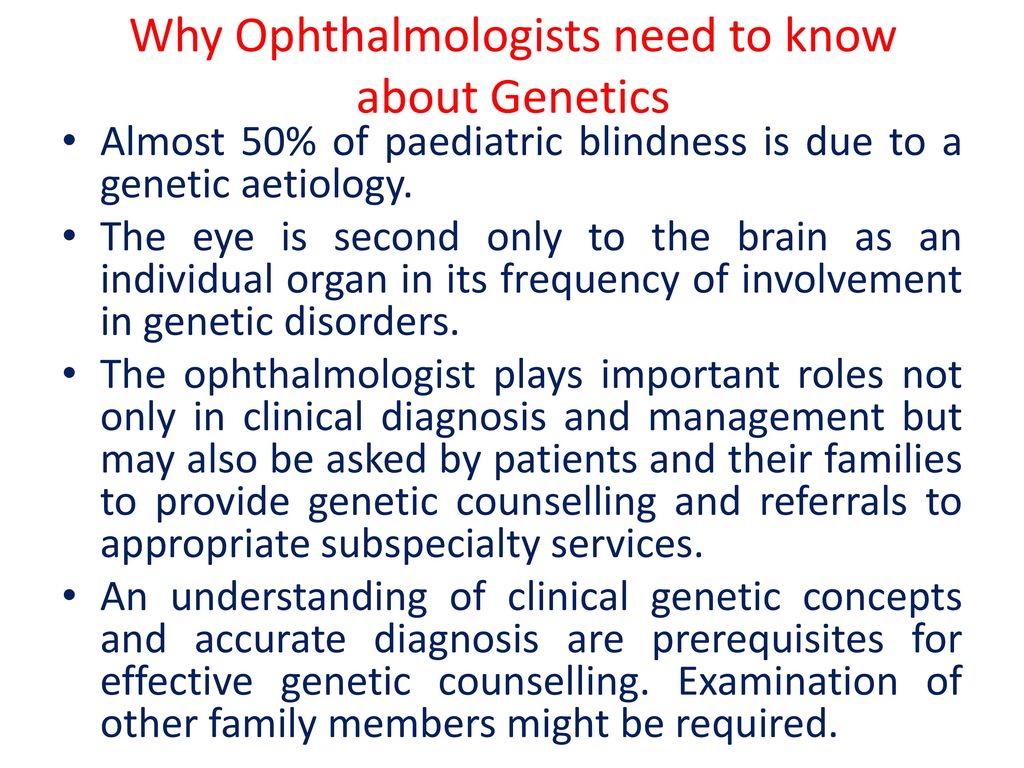 Why Ophthalmologists need to know about Genetics

• Almost 50% of paediatric blindness is due to a genetic aetiology.
• The eye is second only to the brain as an individual organ in its frequency of involvement in genetic disorders.
• The ophthalmologist plays important roles not only in clinical diagnosis and management but may also be asked by patients and their families to provide genetic counselling and referrals to appropriate subspecialty services.
• An understanding of clinical genetic concepts and accurate diagnosis are prerequisites for effective genetic counselling. Examination of other family members might be required.